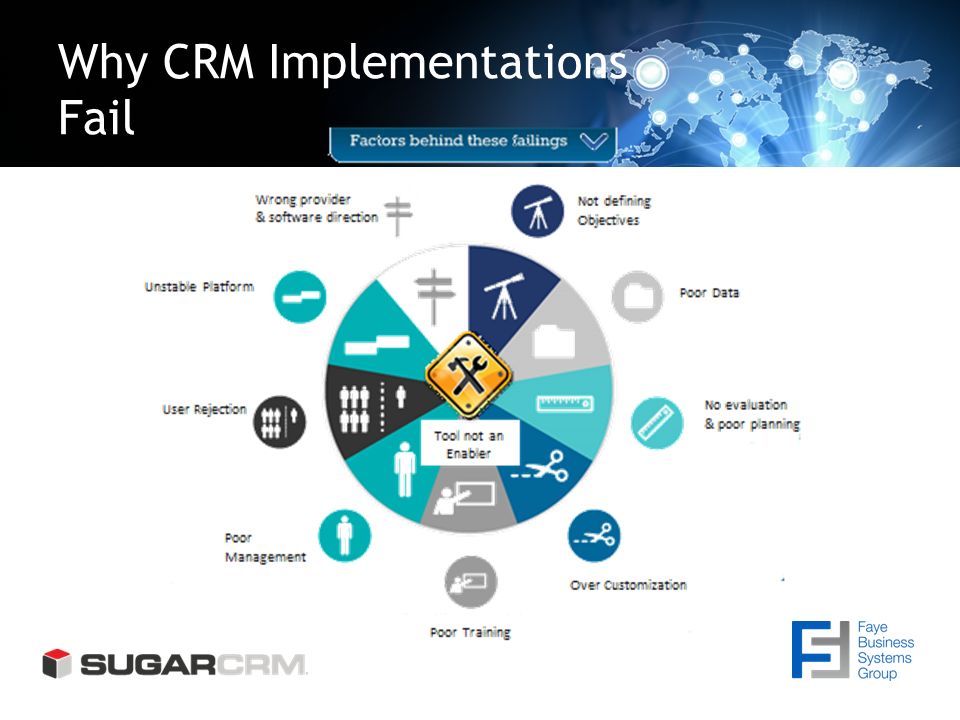 Why CRM Implementations Fail

Factors behind these failings

Wrong provider & software direction

Not defining Objectives

Unstable Platform

Poor Data

User Rejection

No evaluation & poor planning

Tool not an Enabler

Poor Management

Over Customization

Poor Training

SUGARCRM

Faye Business Systems Group